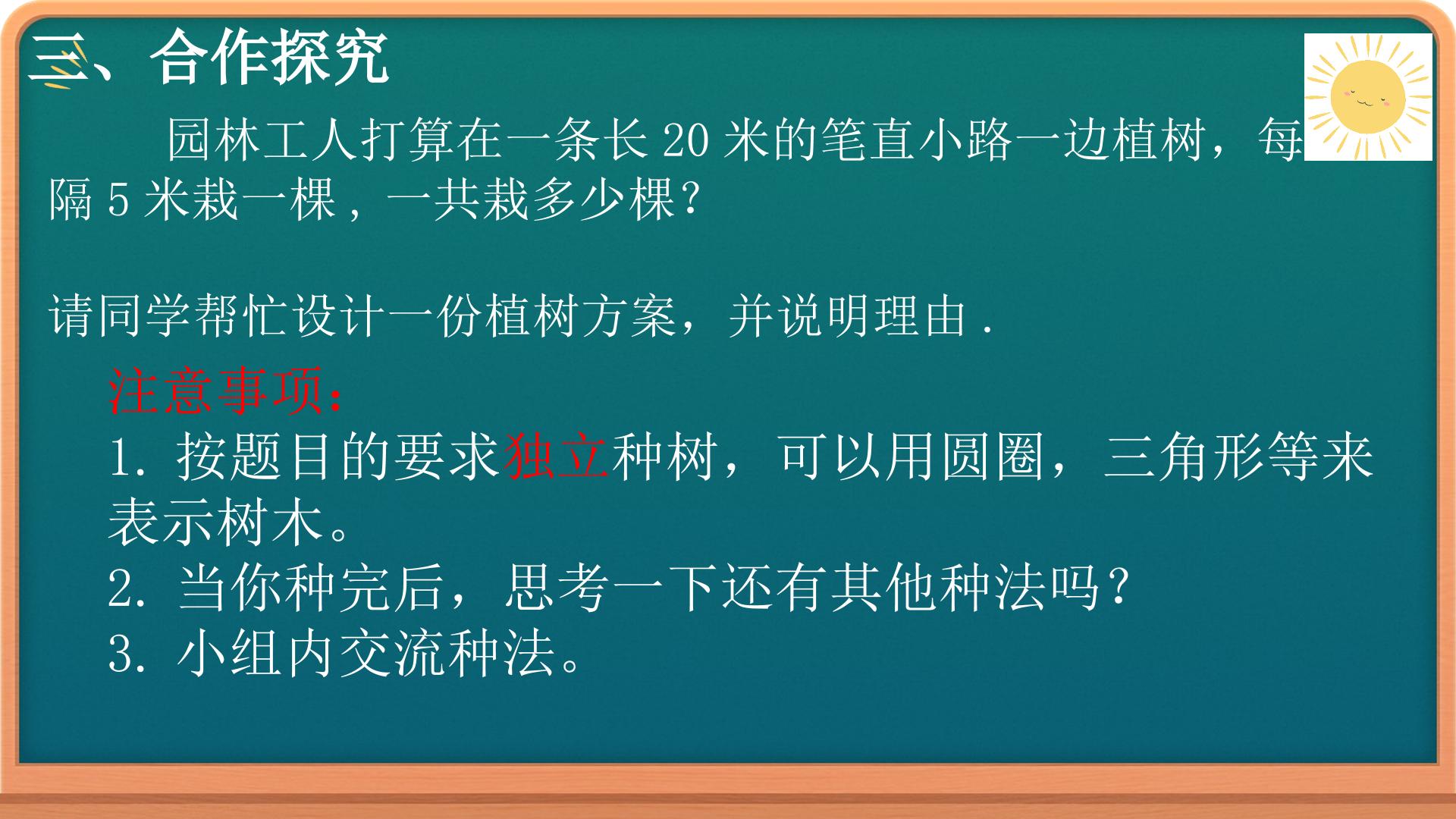 三、合作探究

园林工人打算在一条长 20 米的笔直小路一边植树，每隔 5 米栽一棵，一共栽多少棵?

请同学帮忙设计一份植树方案，并说明理由 .

注意事项:
1. 按题目的要求独立种树，可以用圆圈，三角形等来表示树木。
2. 当你种完后，思考一下还有其他种法吗?
3. 小组内交流种法。